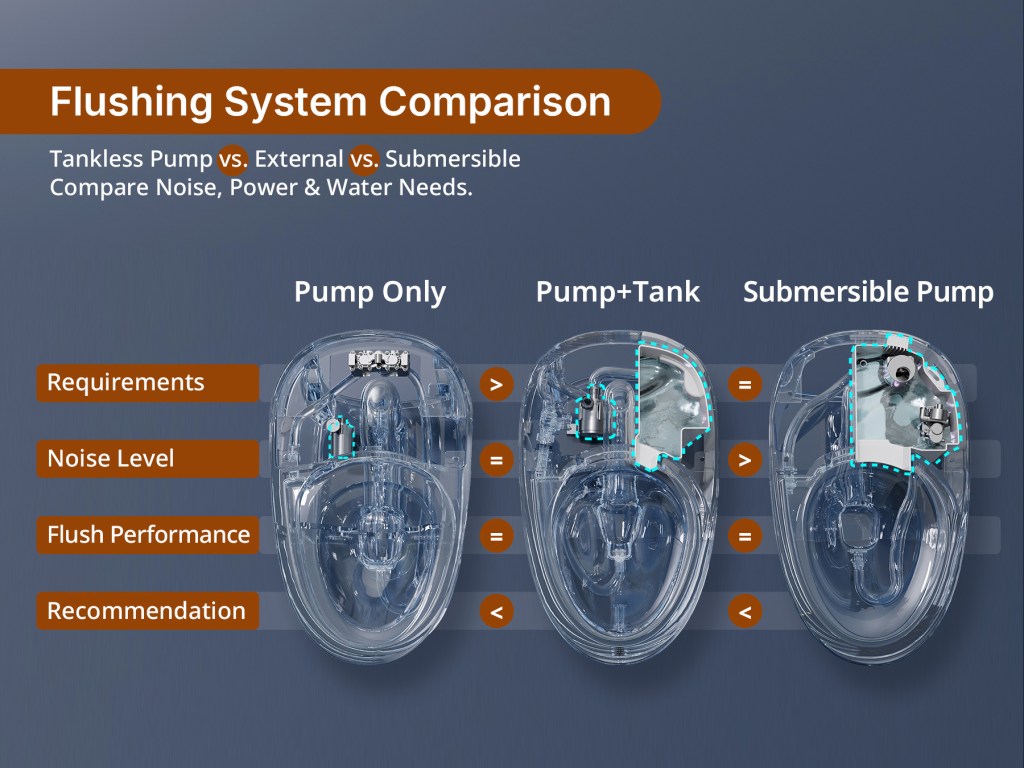 Flushing System Comparison

Tankless Pump vs. External vs. Submersible
Compare Noise, Power & Water Needs.

| | Pump Only | | Pump+Tank | | Submersible Pump |
|---|---|---|---|---|---|
| Requirements | | > | | = | |
| Noise Level | | = | | > | |
| Flush Performance | | = | | = | |
| Recommendation | | < | | < | |